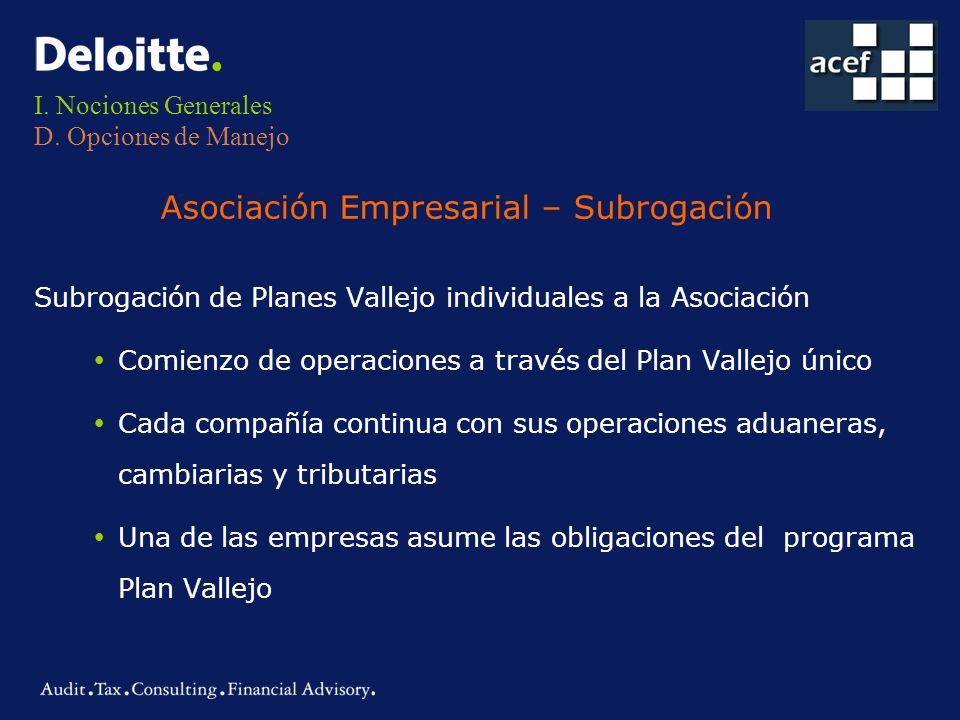 Deloitte.

acef

I. Nociones Generales
D. Opciones de Manejo

Asociación Empresarial – Subrogación

Subrogación de Planes Vallejo individuales a la Asociación

• Comienzo de operaciones a través del Plan Vallejo único

• Cada compañía continua con sus operaciones aduaneras, cambiarias y tributarias

• Una de las empresas asume las obligaciones del programa Plan Vallejo

Audit.Tax.Consulting.Financial Advisory.